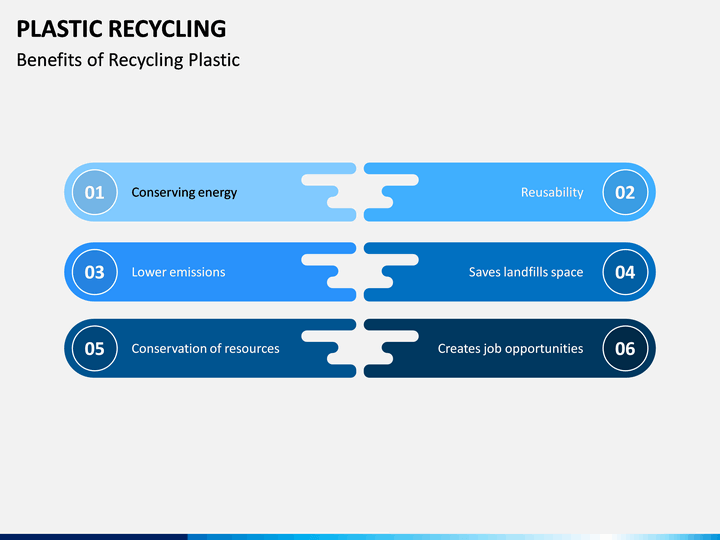 PLASTIC RECYCLING
Benefits of Recycling Plastic

01 Conserving energy

Reusability 02

03 Lower emissions

Saves landfills space 04

05 Conservation of resources

Creates job opportunities 06